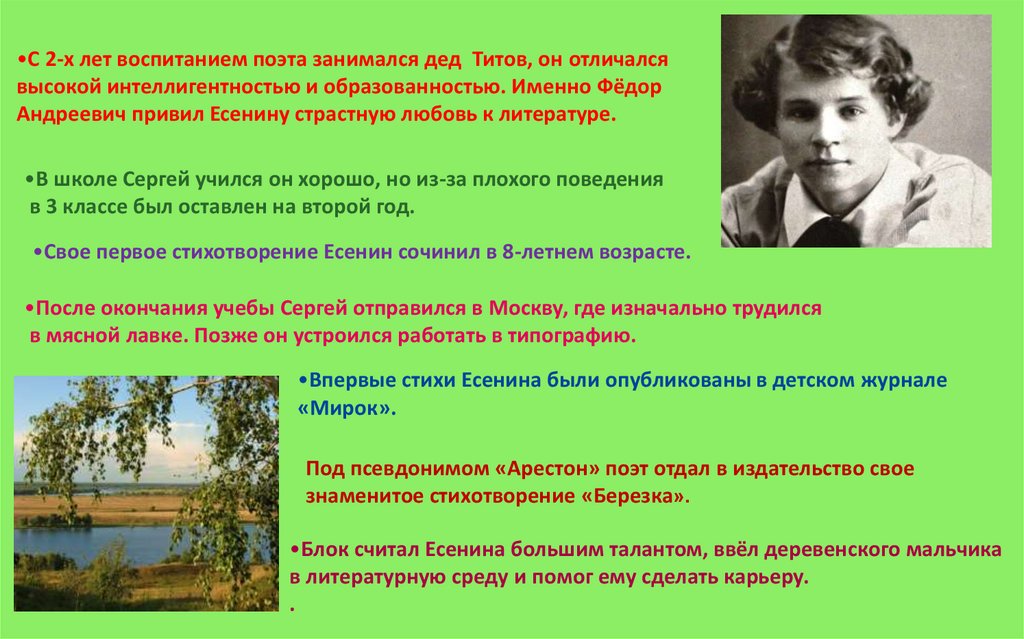 •С 2-х лет воспитанием поэта занимался дед Титов, он отличался высокой интеллигентностью и образованностью. Именно Фёдор Андреевич привил Есенину страстную любовь к литературе.

•В школе Сергей учился он хорошо, но из-за плохого поведения в 3 классе был оставлен на второй год.

•Свое первое стихотворение Есенин сочинил в 8-летнем возрасте.

•После окончания учебы Сергей отправился в Москву, где изначально трудился в мясной лавке. Позже он устроился работать в типографию.

•Впервые стихи Есенина были опубликованы в детском журнале «Мирок».

Под псевдонимом «Арестон» поэт отдал в издательство свое знаменитое стихотворение «Березка».

•Блок считал Есенина большим талантом, ввёл деревенского мальчика в литературную среду и помог ему сделать карьеру.
.